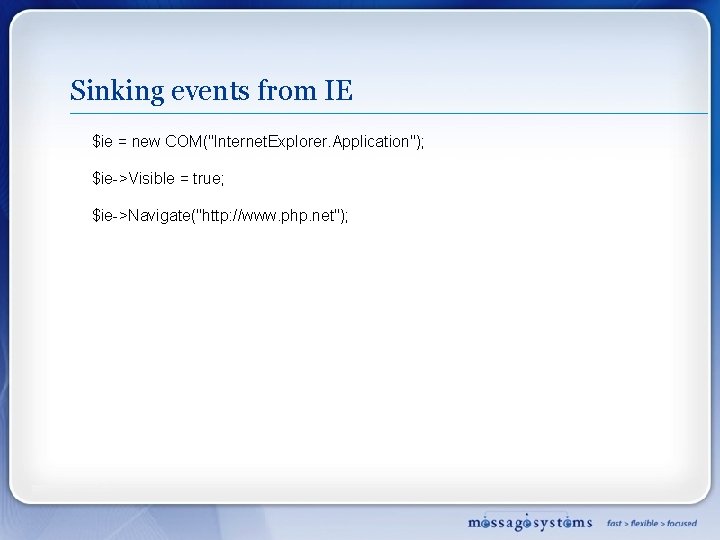 Sinking events from IE

$ie = new COM("InternetExplorer.Application");

$ie->Visible = true;

$ie->Navigate("http://www.php.net");

messagesystems fast > flexible > focused